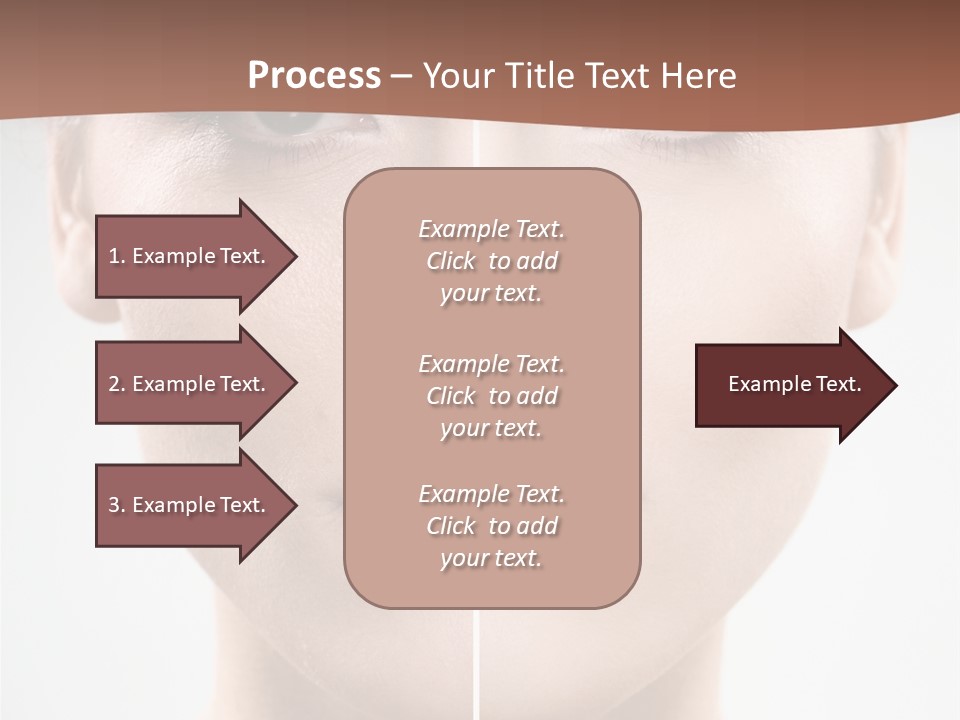 Process – Your Title Text Here

1. Example Text.

2. Example Text.

3. Example Text.

Example Text. Click to add your text.

Example Text. Click to add your text.

Example Text. Click to add your text.

Example Text.